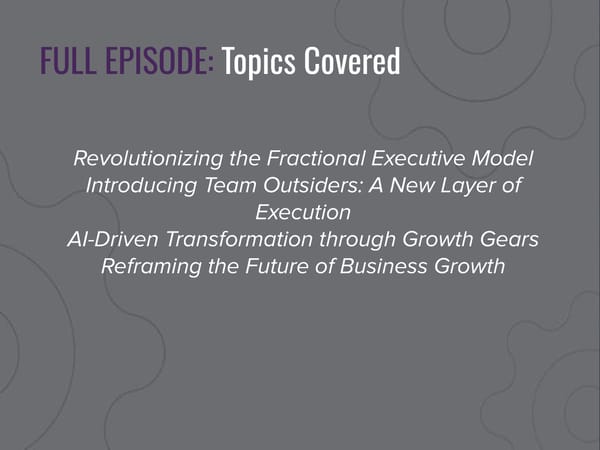 FULL EPISODE: Topics Covered

Revolutionizing the Fractional Executive Model
Introducing Team Outsiders: A New Layer of Execution
AI-Driven Transformation through Growth Gears
Reframing the Future of Business Growth